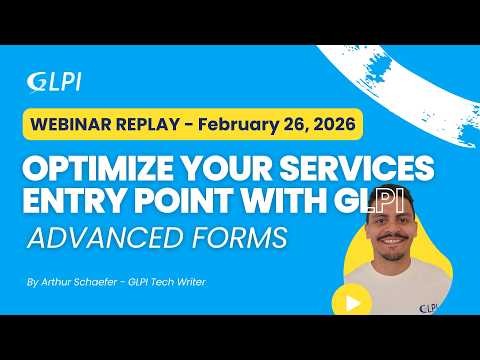 GLPI

WEBINAR REPLAY - February 26, 2026

OPTIMIZE YOUR SERVICES ENTRY POINT WITH GLPI

ADVANCED FORMS

By Arthur Schaefer - GLPI Tech Writer

GLPI